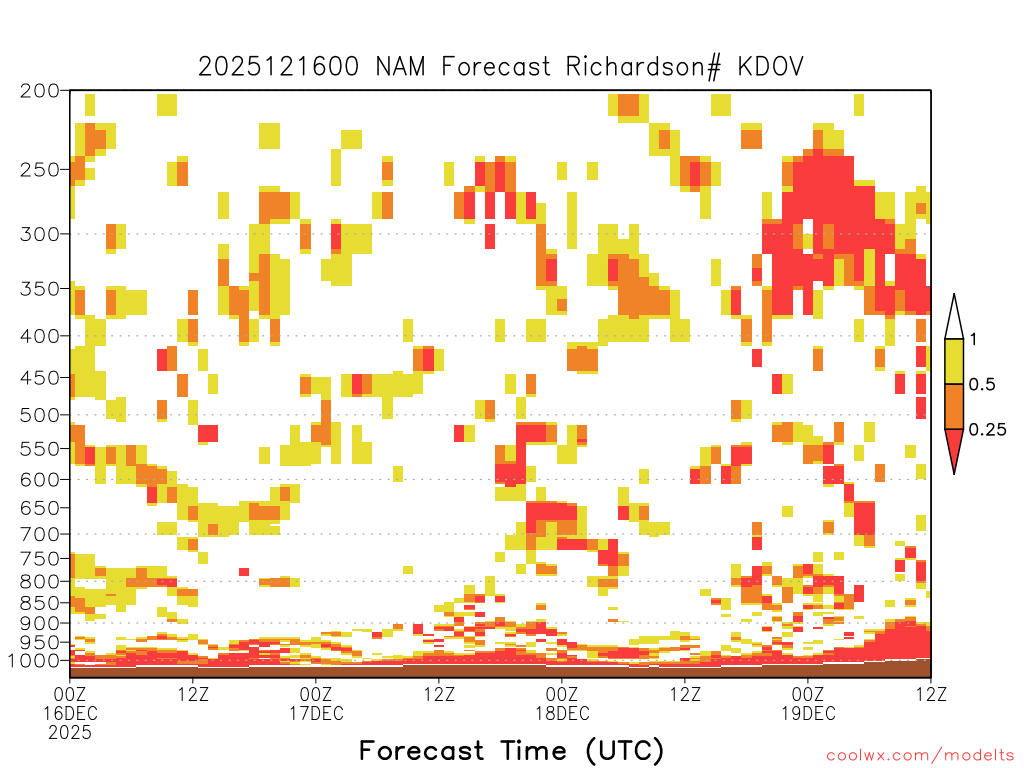 2025121600 NAM Forecast Richardson# KDOV

200
250
300
350
400
450
500
550
600
650
700
750
800
850
900
950
1000

1
0.5
0.25

00Z 16DEC 2025
12Z
00Z 17DEC
12Z
00Z 18DEC
12Z
00Z 19DEC
12Z

Forecast Time (UTC)

coolwx.com/modelts